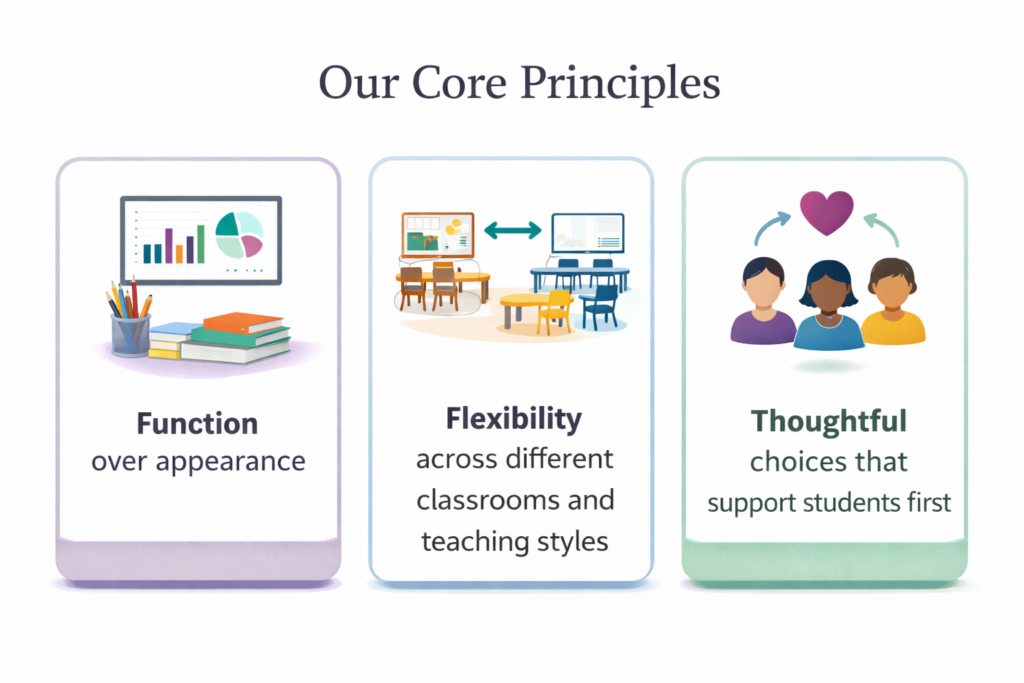 Our Core Principles

Function
over appearance

Flexibility
across different classrooms and teaching styles

Thoughtful
choices that support students first